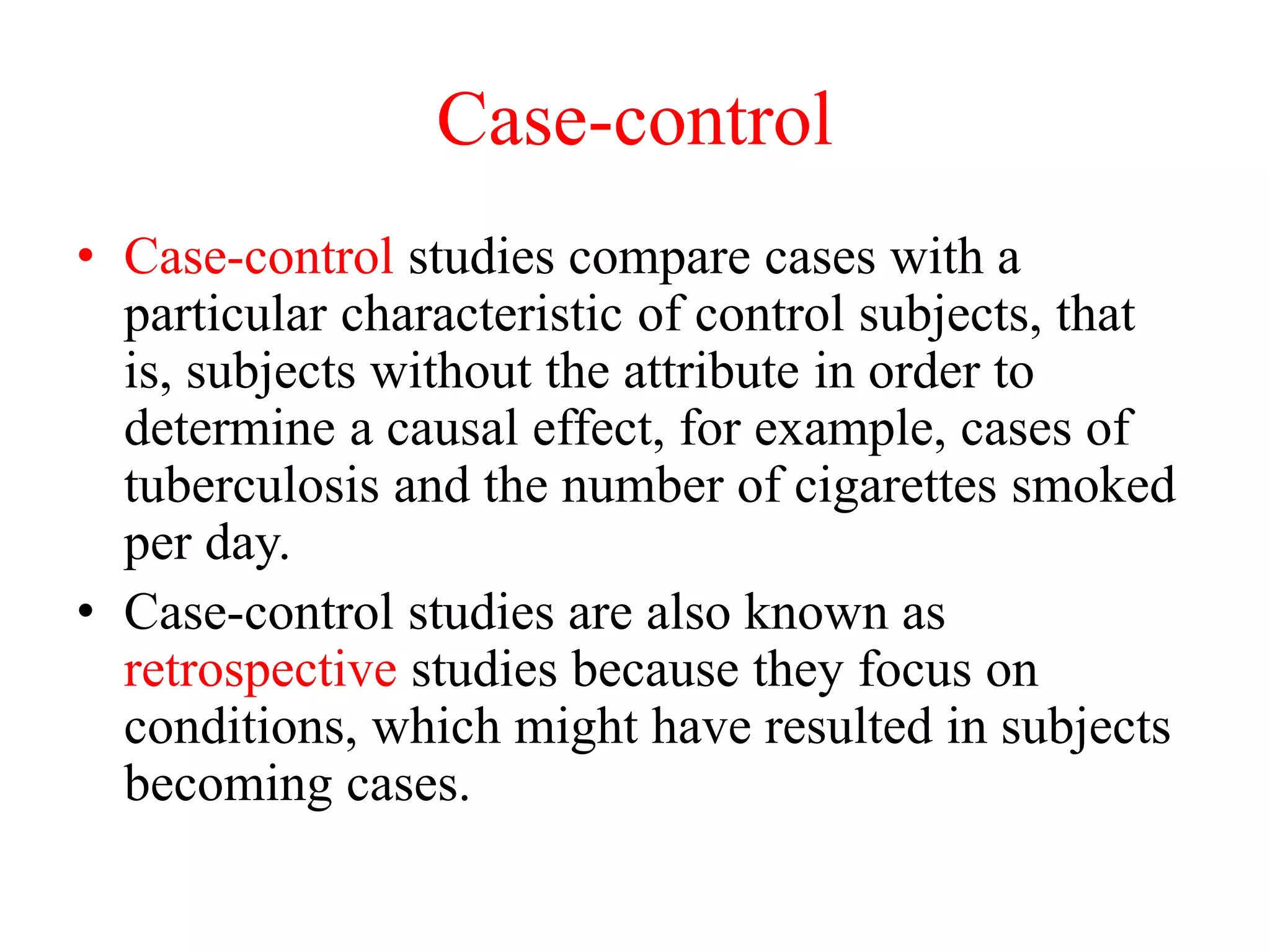 Case-control

• Case-control studies compare cases with a particular characteristic of control subjects, that is, subjects without the attribute in order to determine a causal effect, for example, cases of tuberculosis and the number of cigarettes smoked per day.

• Case-control studies are also known as retrospective studies because they focus on conditions, which might have resulted in subjects becoming cases.